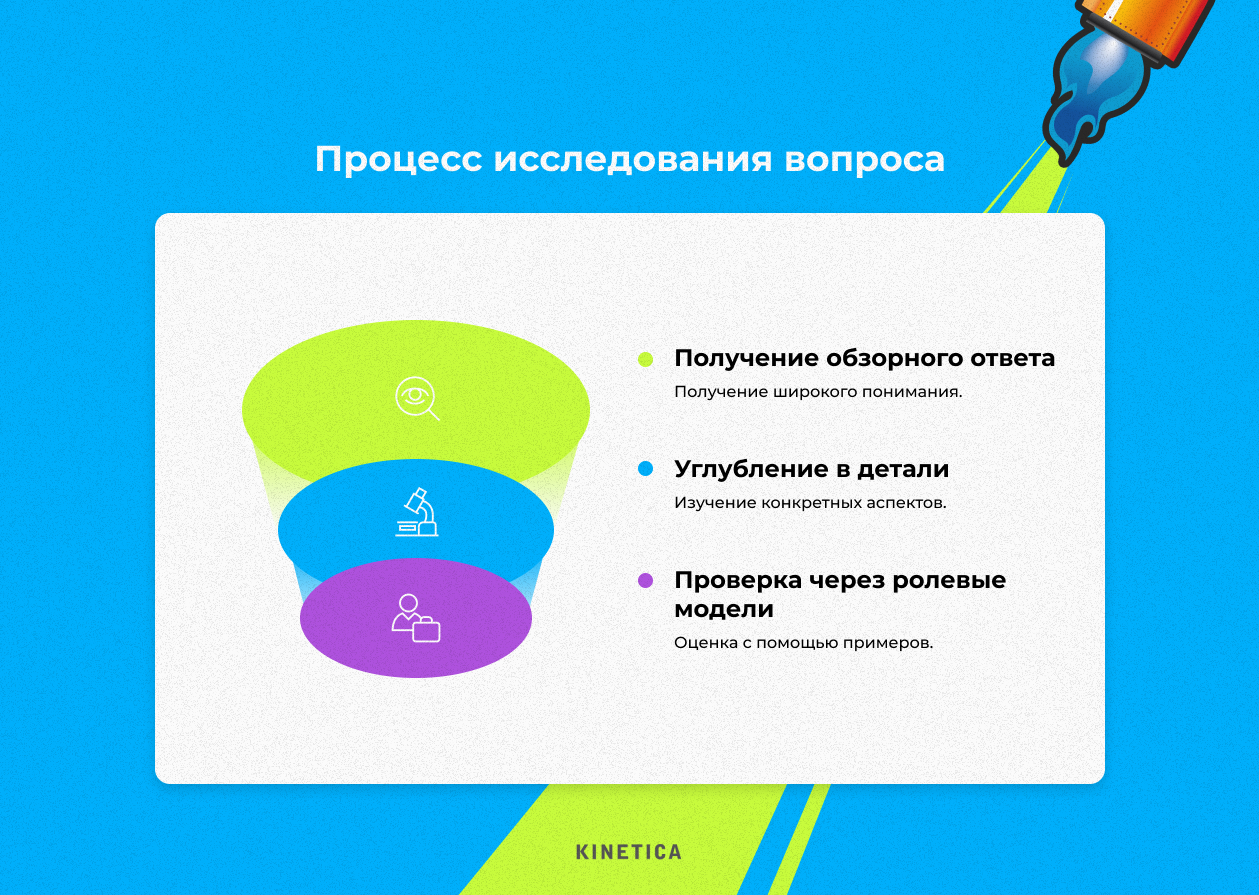 Процесс исследования вопроса

Получение обзорного ответа

Получение широкого понимания.

Углубление в детали

Изучение конкретных аспектов.

Проверка через ролевые модели

Оценка с помощью примеров.

KINETICA